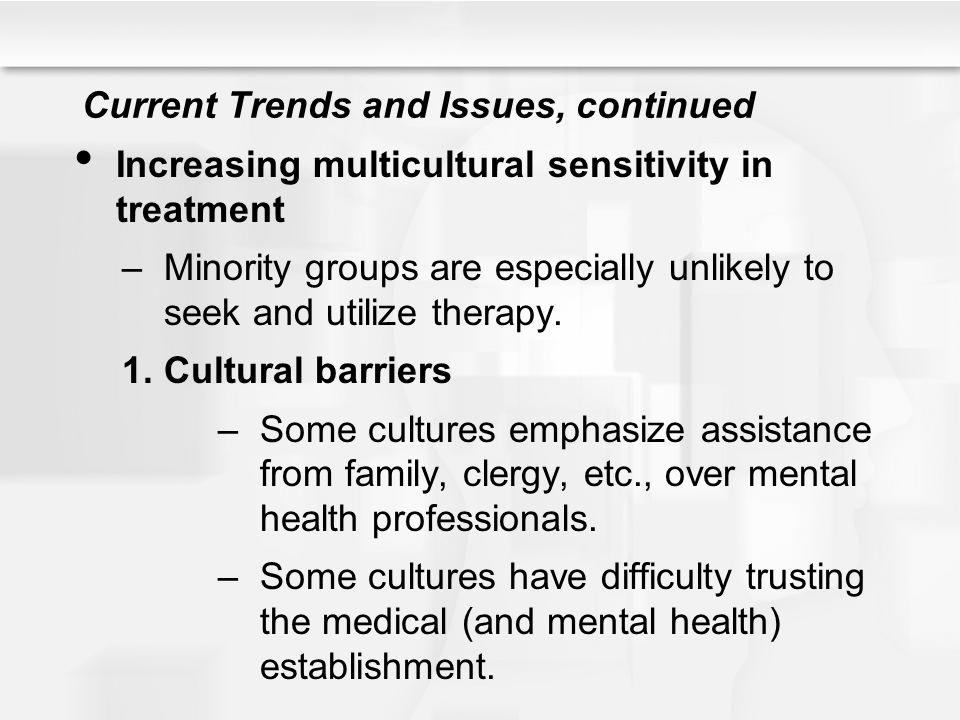 Current Trends and Issues, continued

• Increasing multicultural sensitivity in treatment

– Minority groups are especially unlikely to seek and utilize therapy.

1. Cultural barriers

– Some cultures emphasize assistance from family, clergy, etc., over mental health professionals.

– Some cultures have difficulty trusting the medical (and mental health) establishment.